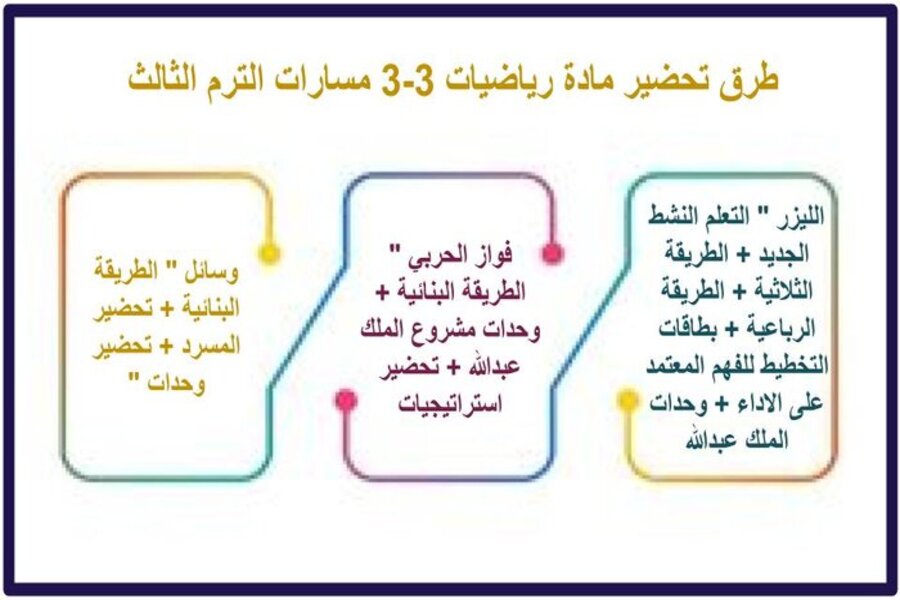 طرق تحضير مادة رياضيات 3-3 مسارات الترم الثالث

الليزر " التعلم النشط الجديد + الطريقة الثلاثية + الطريقة الرباعية + بطاقات التخطيط للفهم المعتمد على الاداء + وحدات الملك عبدالله

فواز الحربي " الطريقة البنائية + وحدات مشروع الملك عبدالله + تحضير استراتيجيات

وسائل " الطريقة البنائية + تحضير المسرد + تحضير وحدات "